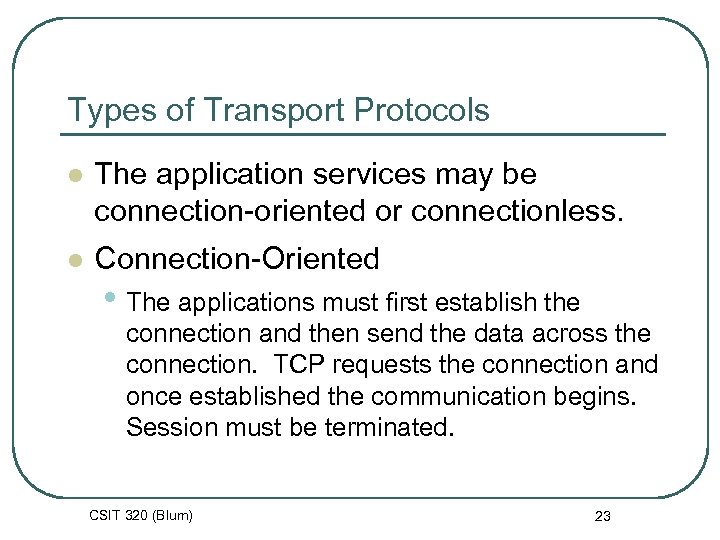 Types of Transport Protocols

The application services may be connection-oriented or connectionless.

Connection-Oriented

The applications must first establish the connection and then send the data across the connection. TCP requests the connection and once established the communication begins. Session must be terminated.

CSIT 320 (Blum)

23